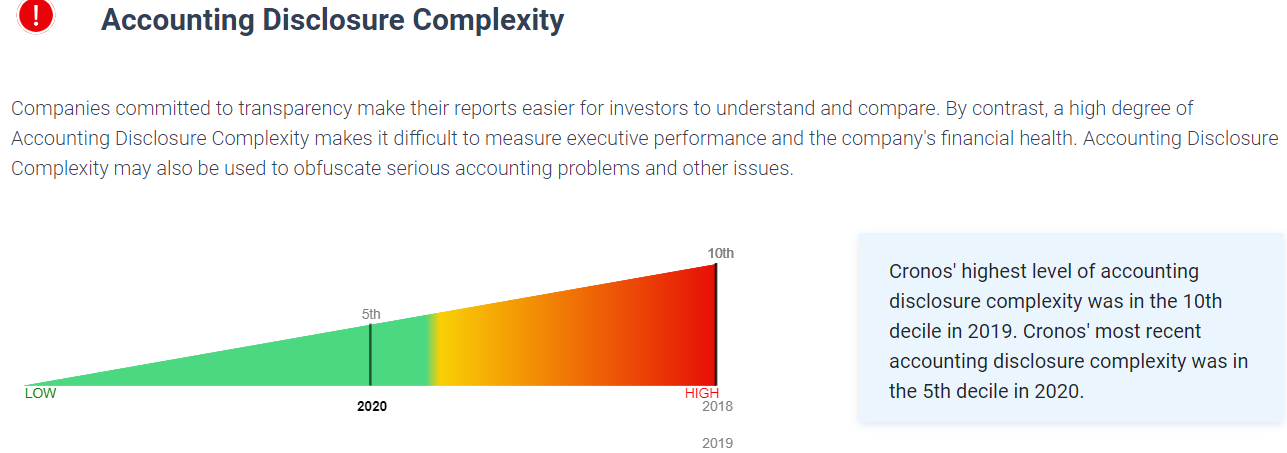 !

Accounting Disclosure Complexity

Companies committed to transparency make their reports easier for investors to understand and compare. By contrast, a high degree of Accounting Disclosure Complexity makes it difficult to measure executive performance and the company's financial health. Accounting Disclosure Complexity may also be used to obfuscate serious accounting problems and other issues.

10th

5th

LOW

2020

HIGH

2018

2019

Cronos' highest level of accounting disclosure complexity was in the 10th decile in 2019. Cronos' most recent accounting disclosure complexity was in the 5th decile in 2020.